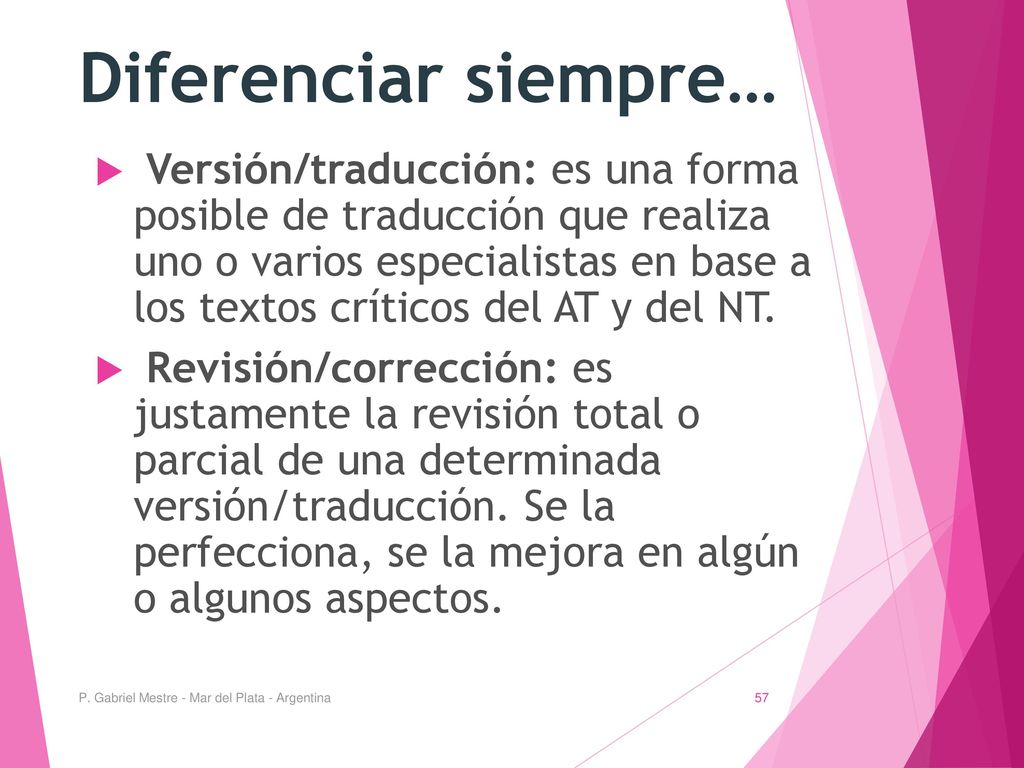 Diferenciar siempre…

Versión/traducción: es una forma posible de traducción que realiza uno o varios especialistas en base a los textos críticos del AT y del NT.

Revisión/corrección: es justamente la revisión total o parcial de una determinada versión/traducción. Se la perfecciona, se la mejora en algún o algunos aspectos.

P. Gabriel Mestre - Mar del Plata - Argentina

57